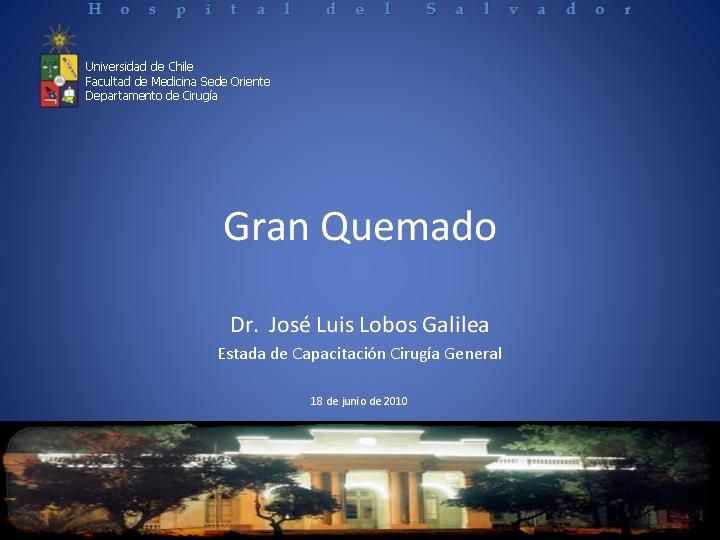 Hospital del Salvador

Universidad de Chile
Facultad de Medicina Sede Oriente
Departamento de Cirugía

Gran Quemado

Dr. José Luis Lobos Galilea
Estada de Capacitación Cirugía General

18 de junio de 2010